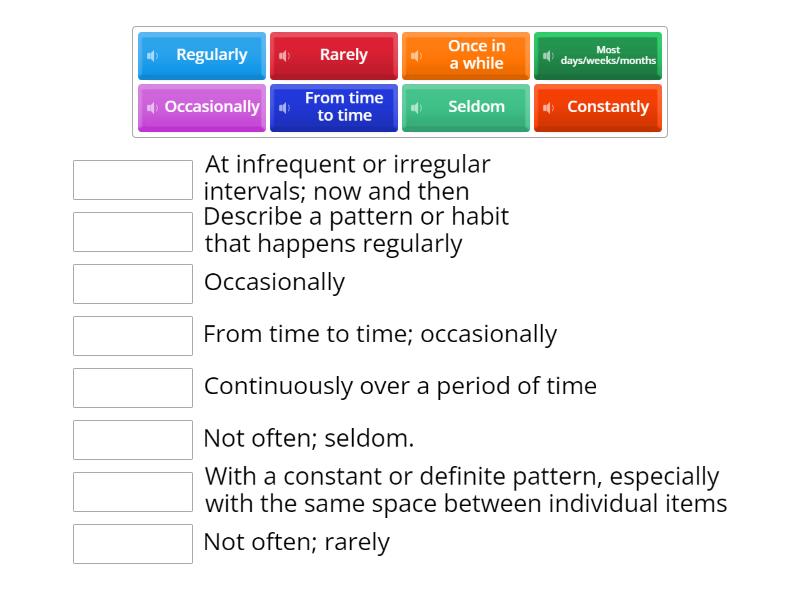 Regularly
Rarely
Once in a while
Most days/weeks/months
Occasionally
From time to time
Seldom
Constantly

At infrequent or irregular intervals; now and then

Describe a pattern or habit that happens regularly

Occasionally

From time to time; occasionally

Continuously over a period of time

Not often; seldom.

With a constant or definite pattern, especially with the same space between individual items

Not often; rarely